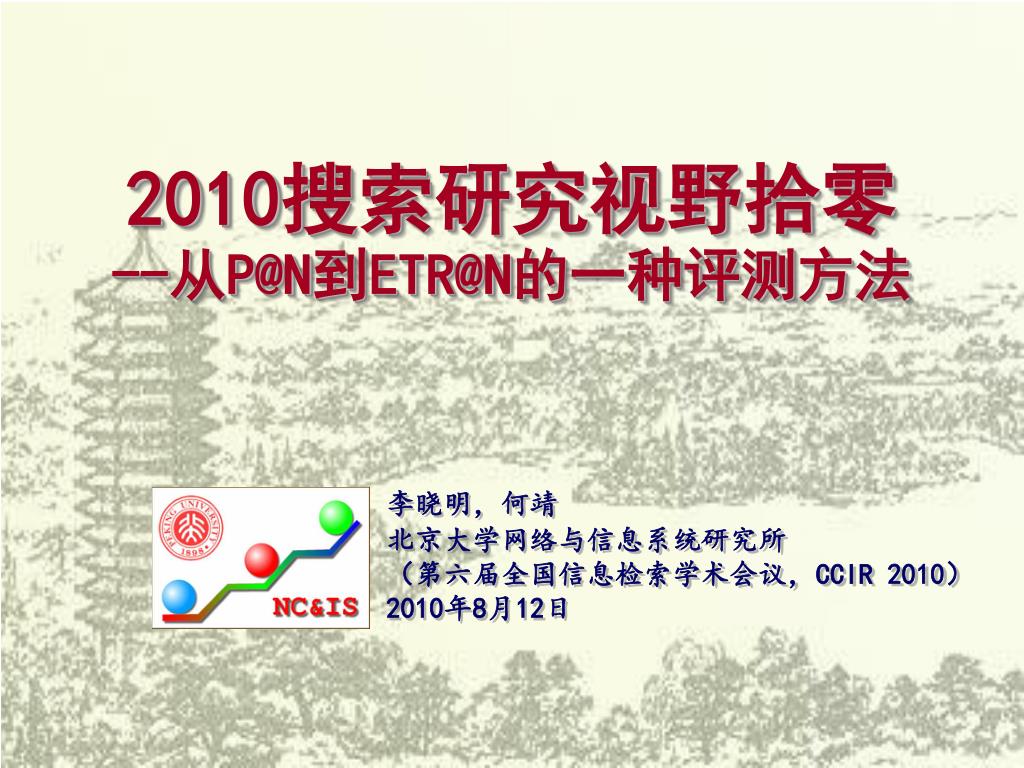 2010搜索研究视野拾零
--从P@N到ETR@N的一种评测方法

PEKING UNIVERSITY
1898

NC&IS

李晓明，何靖
北京大学网络与信息系统研究所
（第六届全国信息检索学术会议，CCIR 2010）
2010年8月12日